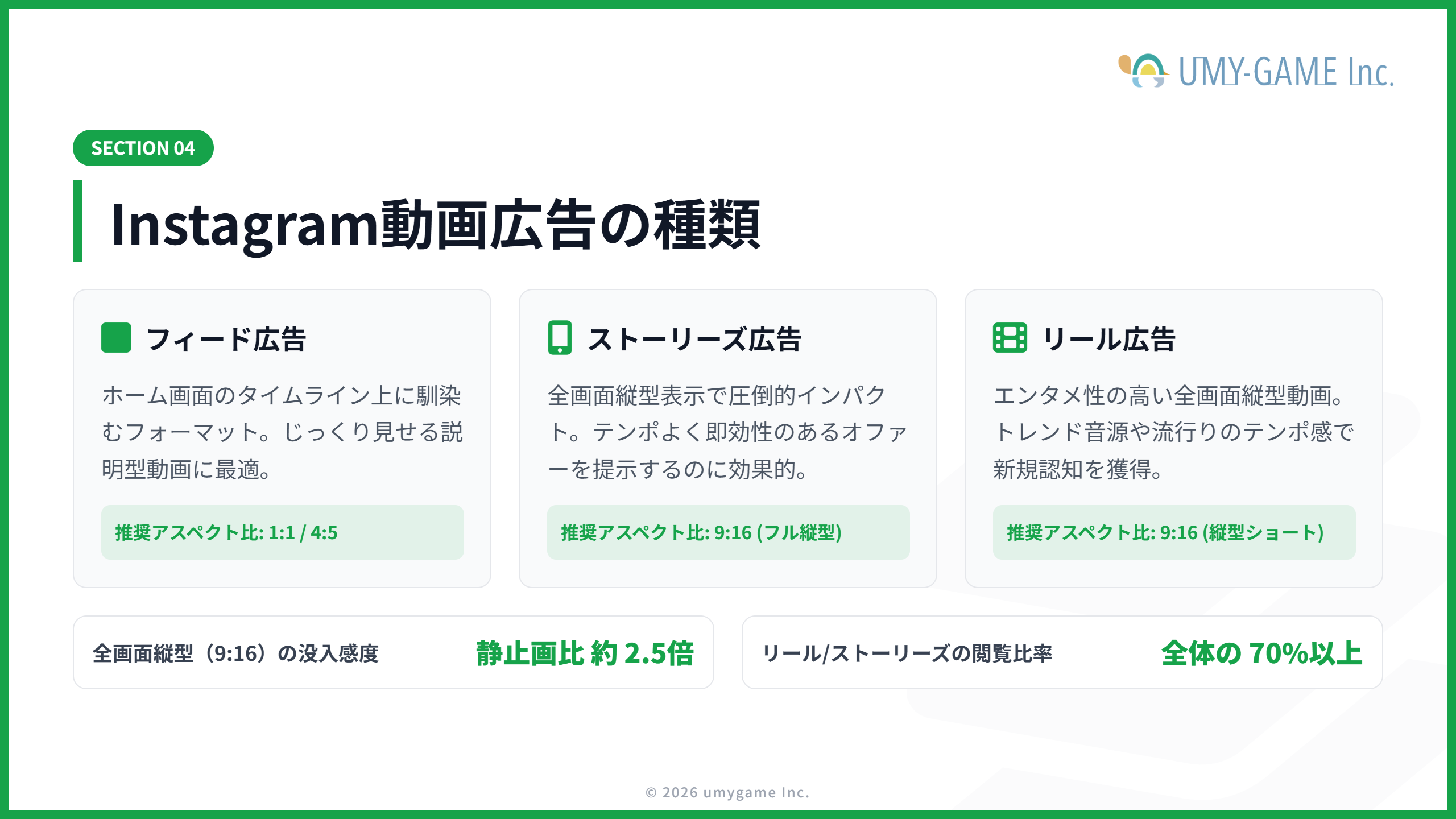 UMY-GAME Inc.

SECTION 04

Instagram動画広告の種類

フィード広告

ホーム画面のタイムライン上に馴染むフォーマット。じっくり見せる説明型動画に最適。

推奨アスペクト比: 1:1 / 4:5

ストーリーズ広告

全画面縦型表示で圧倒的インパクト。テンポよく即効性のあるオファーを提示するのに効果的。

推奨アスペクト比: 9:16 (フル縦型)

リール広告

エンタメ性の高い全画面縦型動画。トレンド音源や流行りのテンポ感で新規認知を獲得。

推奨アスペクト比: 9:16 (縦型ショート)

全画面縦型（9:16）の没入感度 静止画比 約 2.5倍

リール/ストーリーズの閲覧比率 全体の 70%以上

© 2026 umygame Inc.